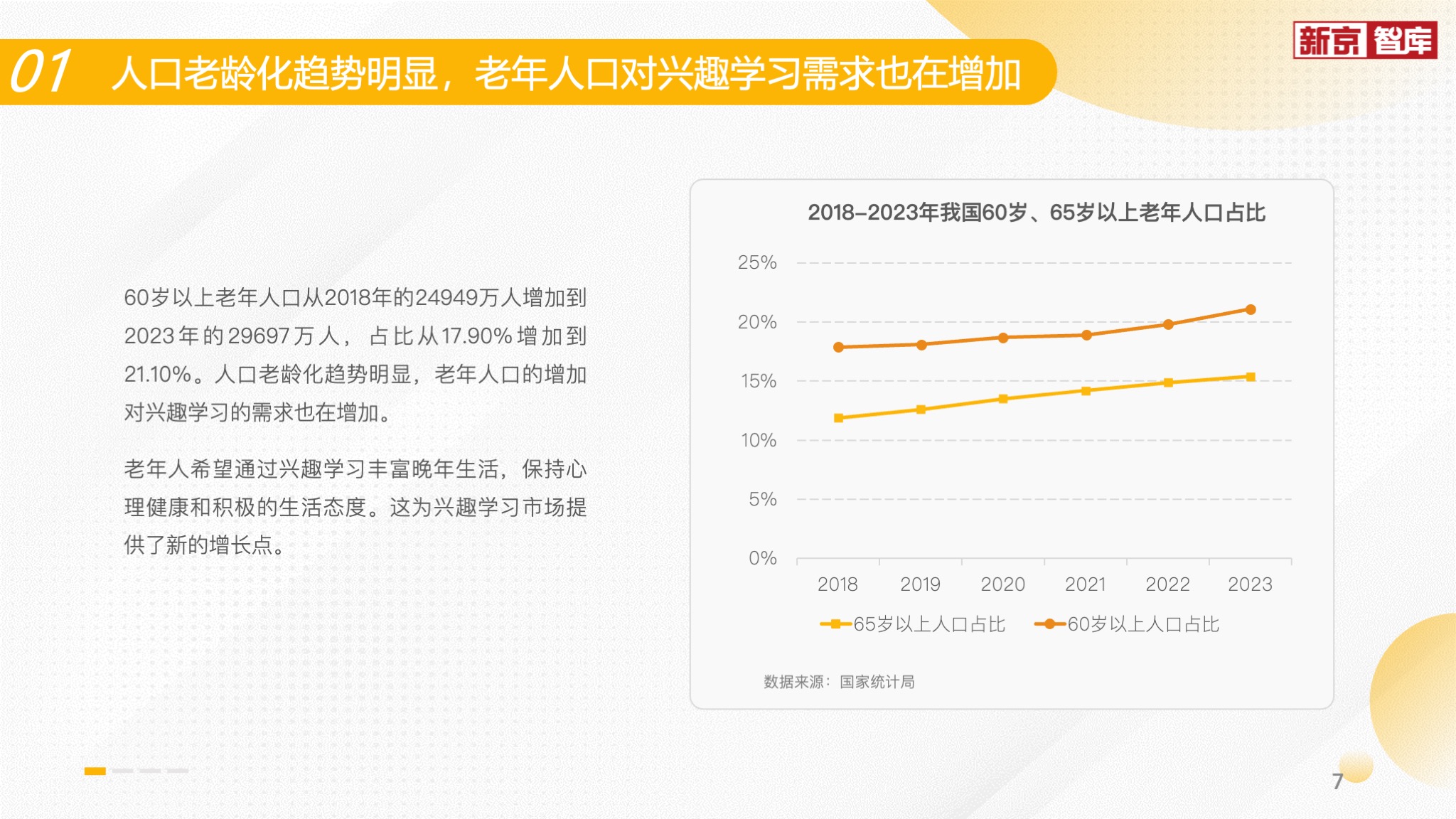 01 人口老龄化趋势明显，老年人口对兴趣学习需求也在增加

新京智库

60岁以上老年人口从2018年的24949万人增加到2023年的29697万人，占比从17.90%增加到21.10%。人口老龄化趋势明显，老年人口的增加对兴趣学习的需求也在增加。

老年人希望通过兴趣学习丰富晚年生活，保持心理健康和积极的生活态度。这为兴趣学习市场提供了新的增长点。

2018-2023年我国60岁、65岁以上老年人口占比

25%
20%
15%
10%
5%
0%

2018 2019 2020 2021 2022 2023

65岁以上人口占比 60岁以上人口占比

数据来源：国家统计局

7